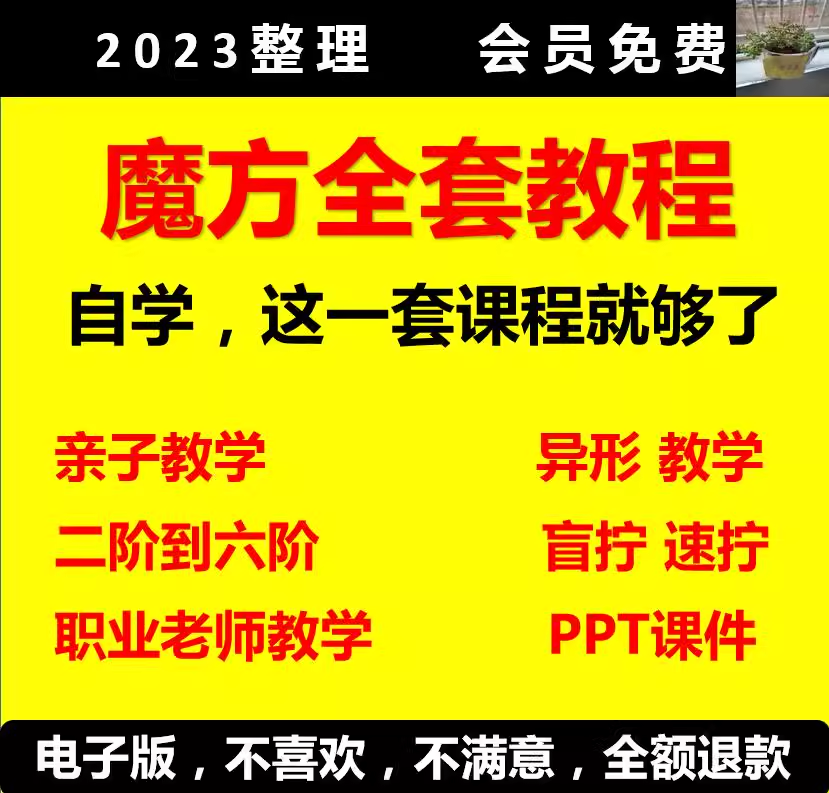 2023整理 会员免费

魔方全套教程

自学，这一套课程就够了

亲子教学
二阶到六阶
职业老师教学

异形 教学
盲拧 速拧
PPT课件

电子版，不喜欢，不满意，全额退款